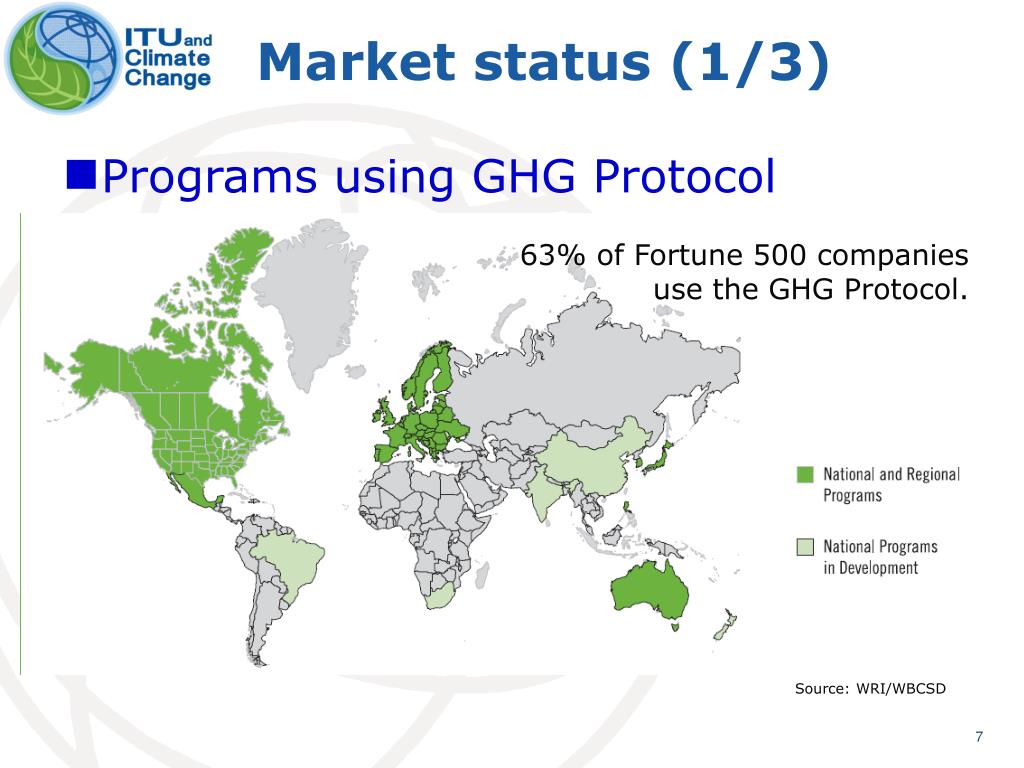 ITU and Climate Change

Market status (1/3)

Programs using GHG Protocol

63% of Fortune 500 companies use the GHG Protocol.

National and Regional Programs

National Programs in Development

Source: WRI/WBCSD

7